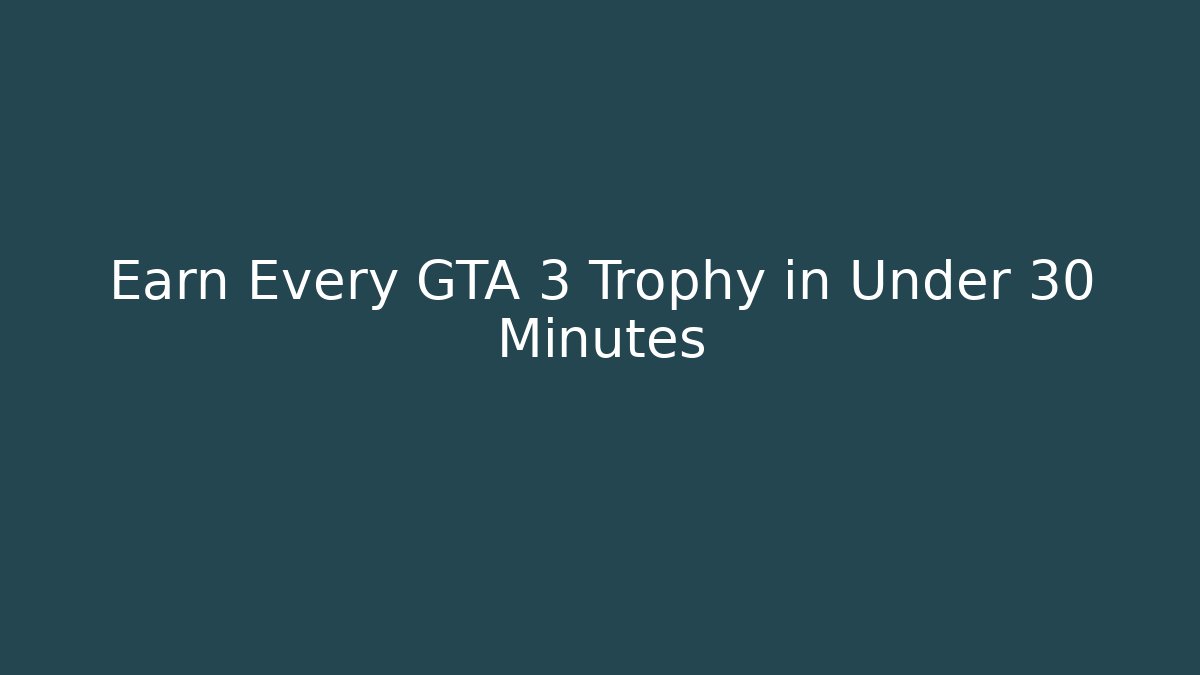 Earn Every GTA 3 Trophy in Under 30 Minutes